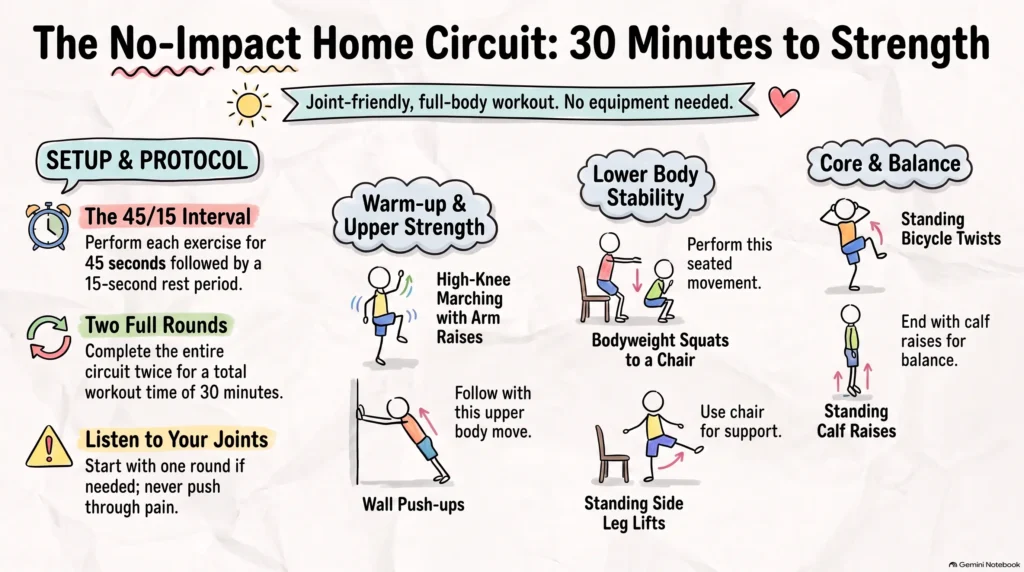 The No-Impact Home Circuit: 30 Minutes to Strength

Joint-friendly, full-body workout. No equipment needed.

SETUP & PROTOCOL

The 45/15 Interval
Perform each exercise for 45 seconds followed by a 15-second rest period.

Two Full Rounds
Complete the entire circuit twice for a total workout time of 30 minutes.

Listen to Your Joints
Start with one round if needed; never push through pain.

Warm-up & Upper Strength

High-Knee Marching with Arm Raises

Follow with this upper body move.

Wall Push-ups

Lower Body Stability

Perform this seated movement.

Bodyweight Squats to a Chair

Use chair for support.

Standing Side Leg Lifts

Core & Balance

Standing Bicycle Twists

End with calf raises for balance.

Standing Calf Raises

Gemini Notebook